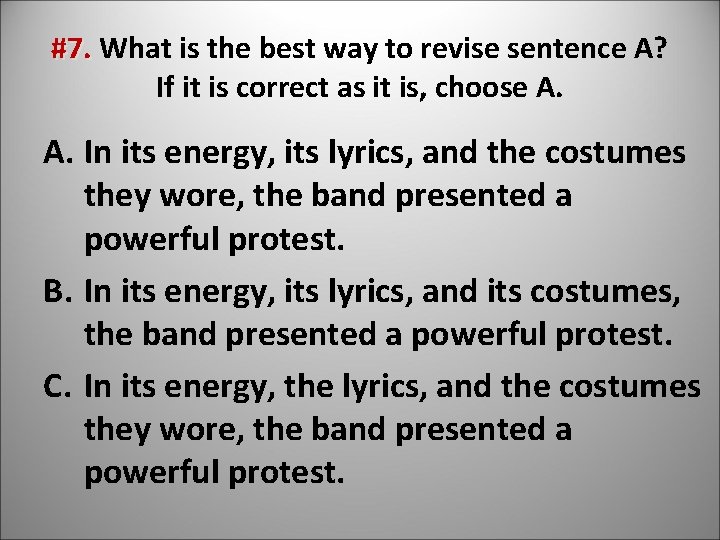 #7. What is the best way to revise sentence A? If it is correct as it is, choose A.

A. In its energy, its lyrics, and the costumes they wore, the band presented a powerful protest.

B. In its energy, its lyrics, and its costumes, the band presented a powerful protest.

C. In its energy, the lyrics, and the costumes they wore, the band presented a powerful protest.